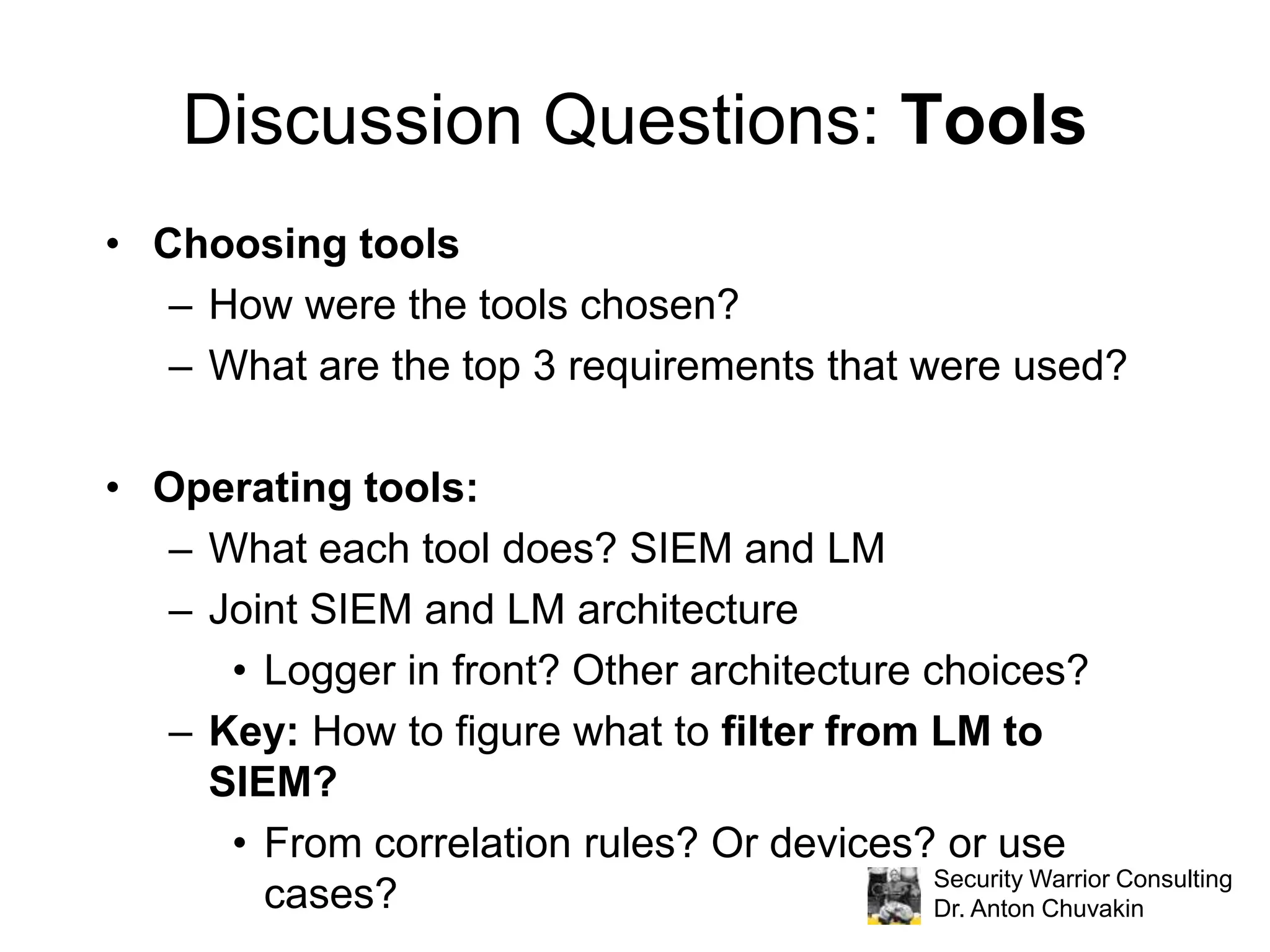 Discussion Questions: Tools

• Choosing tools
– How were the tools chosen?
– What are the top 3 requirements that were used?

• Operating tools:
– What each tool does? SIEM and LM
– Joint SIEM and LM architecture
• Logger in front? Other architecture choices?
– Key: How to figure what to filter from LM to SIEM?
• From correlation rules? Or devices? or use cases?

Security Warrior Consulting
Dr. Anton Chuvakin